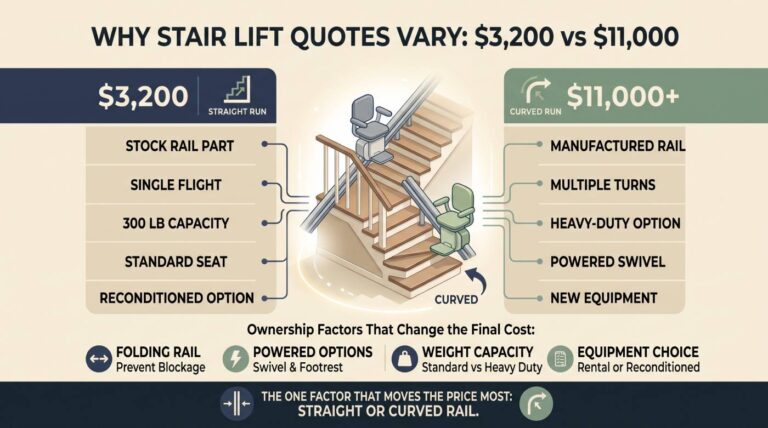 WHY STAIR LIFT QUOTES VARY: $3,200 vs $11,000

$3,200
STRAIGHT RUN

STOCK RAIL PART
SINGLE FLIGHT
300 LB CAPACITY
STANDARD SEAT
RECONDITIONED OPTION

CURVED RUN
$11,000+

MANUFACTURED RAIL
MULTIPLE TURNS
HEAVY-DUTY OPTION
POWERED SWIVEL
NEW EQUIPMENT

CURVED

Ownership Factors That Change the Final Cost:

FOLDING RAIL
Prevent Blockage

POWERED OPTIONS
Swivel & Footrest

WEIGHT CAPACITY
Standard vs Heavy Duty

EQUIPMENT CHOICE
Rental or Reconditioned

THE ONE FACTOR THAT MOVES THE PRICE MOST:
STRAIGHT OR CURVED RAIL.